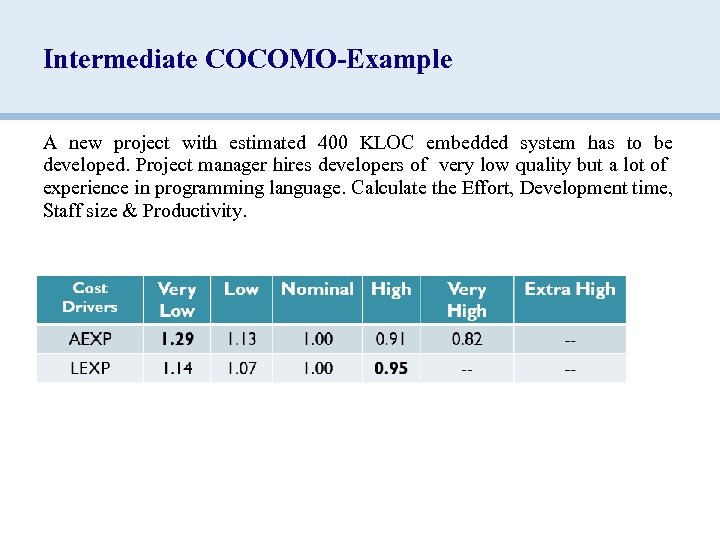 Intermediate COCOMO-Example

A new project with estimated 400 KLOC embedded system has to be developed. Project manager hires developers of very low quality but a lot of experience in programming language. Calculate the Effort, Development time, Staff size & Productivity.

| Cost Drivers | Very Low | Low | Nominal | High | Very High | Extra High |
|---|---|---|---|---|---|---|
| AEXP | 1.29 | 1.13 | 1.00 | 0.91 | 0.82 | -- |
| LEXP | 1.14 | 1.07 | 1.00 | 0.95 | -- | -- |